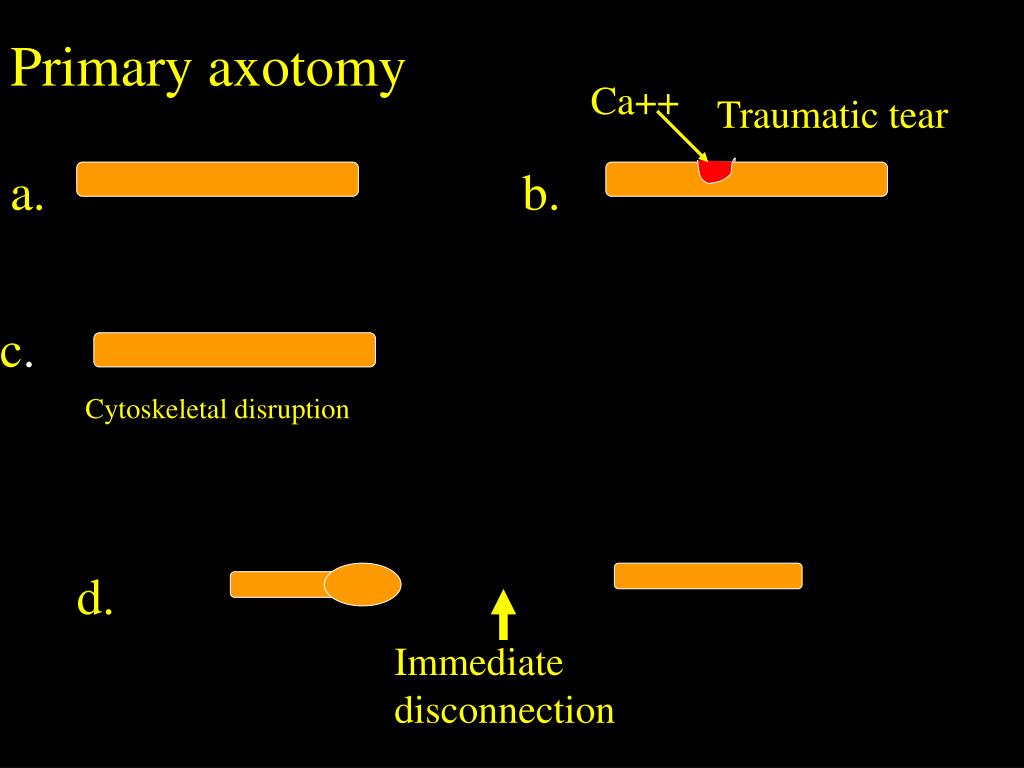 Primary axotomy

Ca++

Traumatic tear

a.

b.

c.

Cytoskeletal disruption

d.

Immediate disconnection